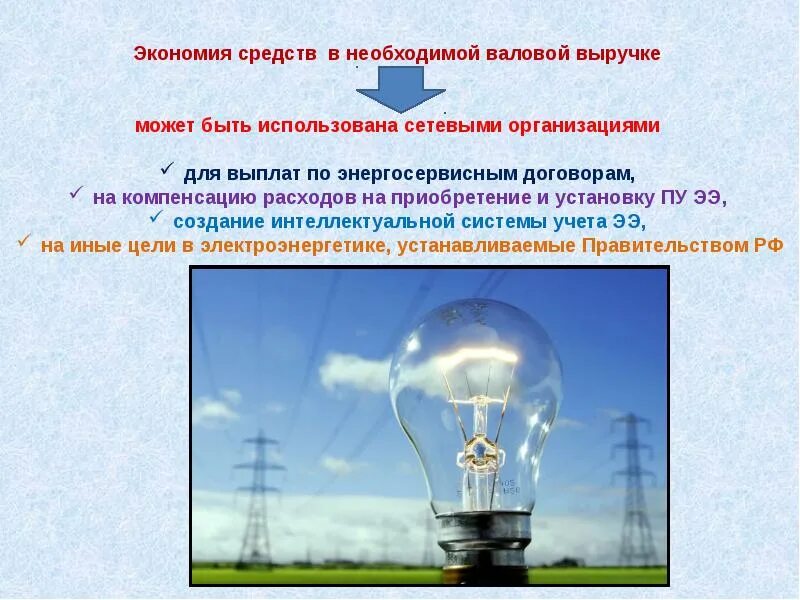 Экономия средств в необходимой валовой выручке

может быть использована сетевыми организациями

✓ для выплат по энергосервисным договорам,
✓ на компенсацию расходов на приобретение и установку ПУ ЭЭ,
✓ создание интеллектуальной системы учета ЭЭ,
✓ на иные цели в электроэнергетике, устанавливаемые Правительством РФ